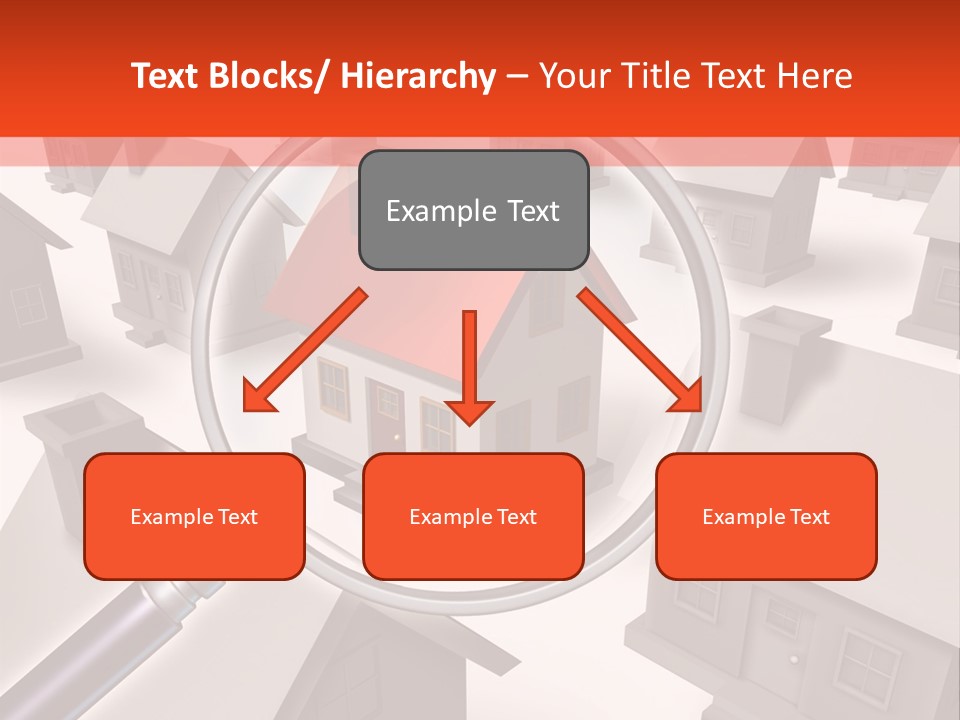 Text Blocks/ Hierarchy – Your Title Text Here

Example Text

Example Text

Example Text

Example Text